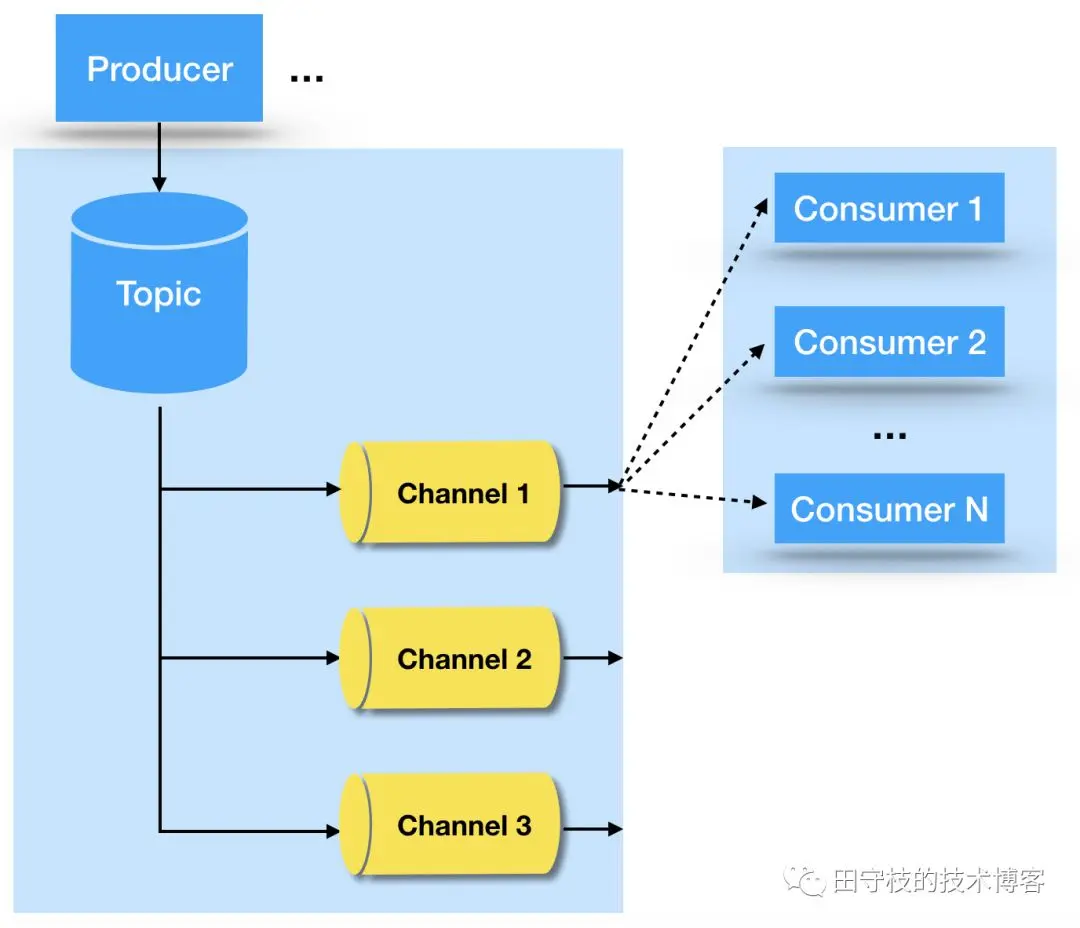 Producer ...

Topic

Channel 1

Channel 2

Channel 3

Consumer 1

Consumer 2

...

Consumer N

田守枝的技术博客